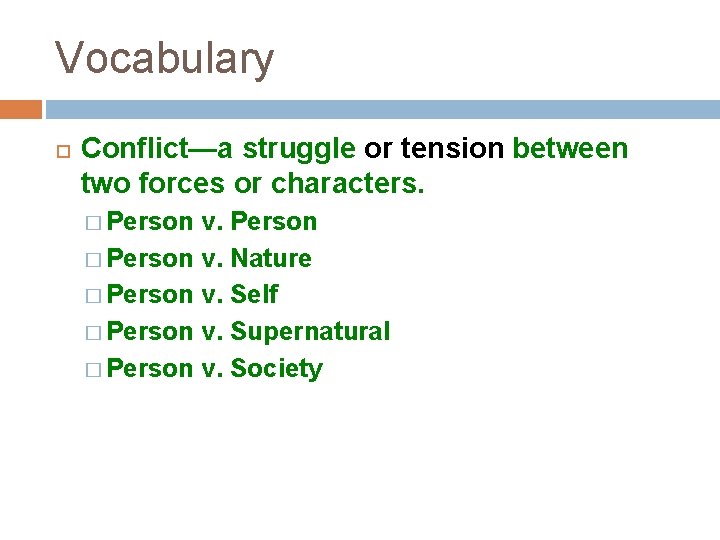 Vocabulary

Conflict—a struggle or tension between two forces or characters.

Person v. Person
Person v. Nature
Person v. Self
Person v. Supernatural
Person v. Society